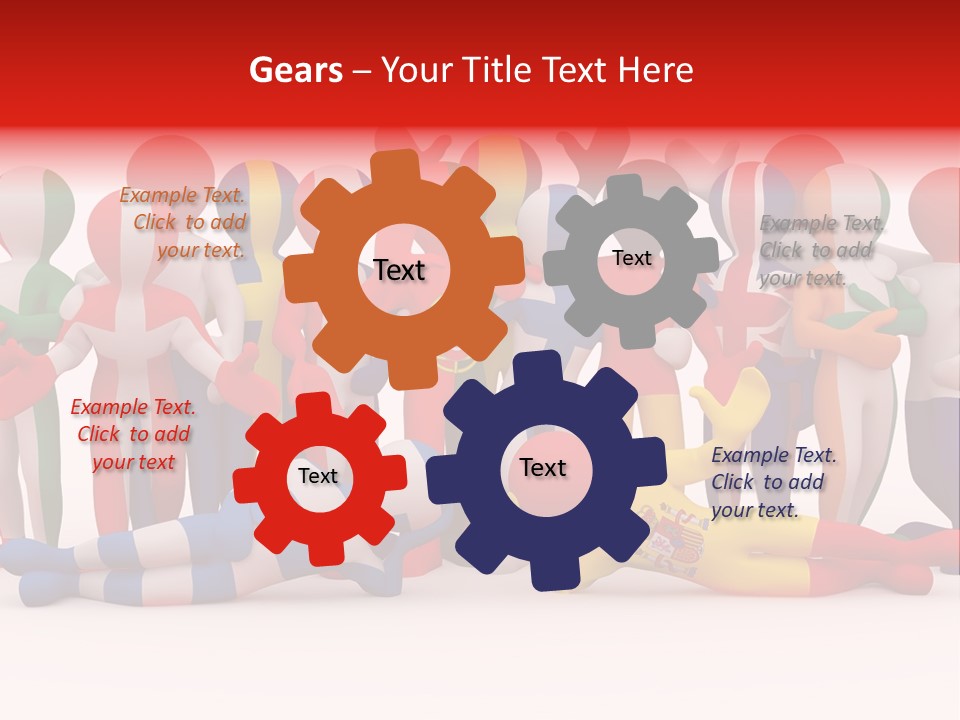 Gears – Your Title Text Here

Example Text. Click to add your text.

Text

Text

Example Text. Click to add your text.

Example Text. Click to add your text

Text

Text

Example Text. Click to add your text.